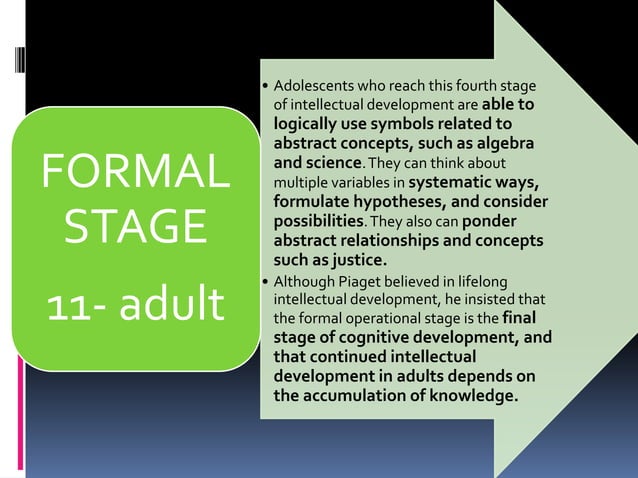 FORMAL STAGE

11- adult

• Adolescents who reach this fourth stage of intellectual development are able to logically use symbols related to abstract concepts, such as algebra and science. They can think about multiple variables in systematic ways, formulate hypotheses, and consider possibilities. They also can ponder abstract relationships and concepts such as justice.

• Although Piaget believed in lifelong intellectual development, he insisted that the formal operational stage is the final stage of cognitive development, and that continued intellectual development in adults depends on the accumulation of knowledge.